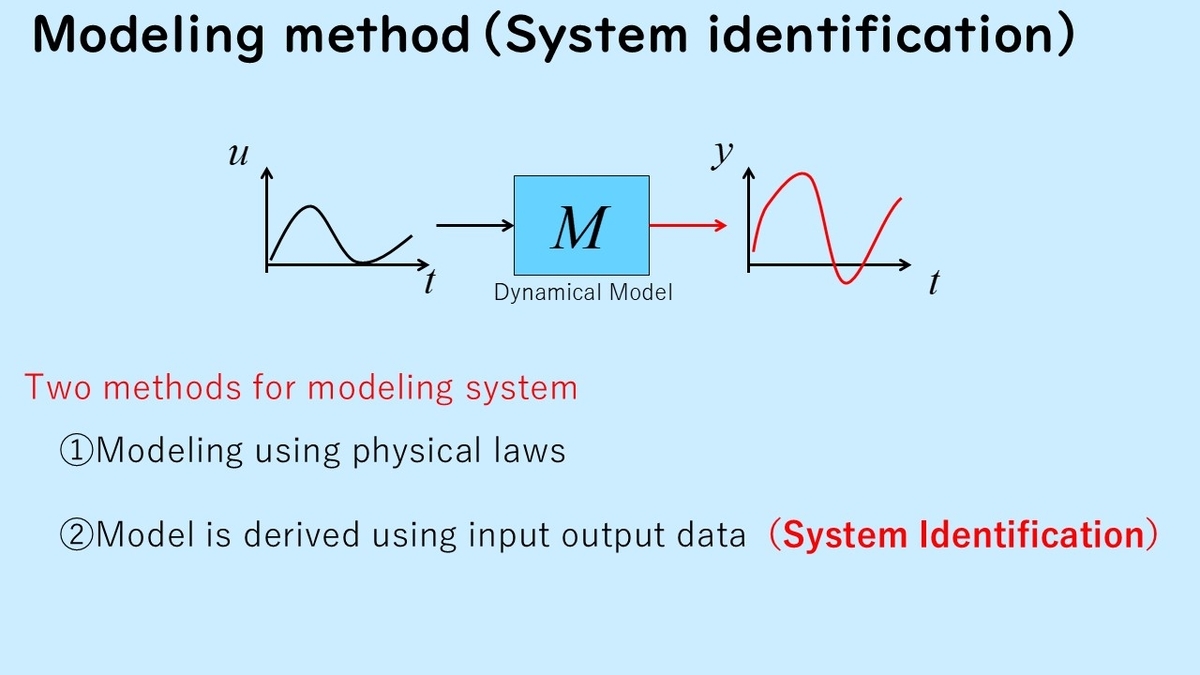 Modeling method（System identification）

$u$

$t$

$M$

Dynamical Model

$y$

$t$

Two methods for modeling system

①Modeling using physical laws

②Model is derived using input output data（System Identification）